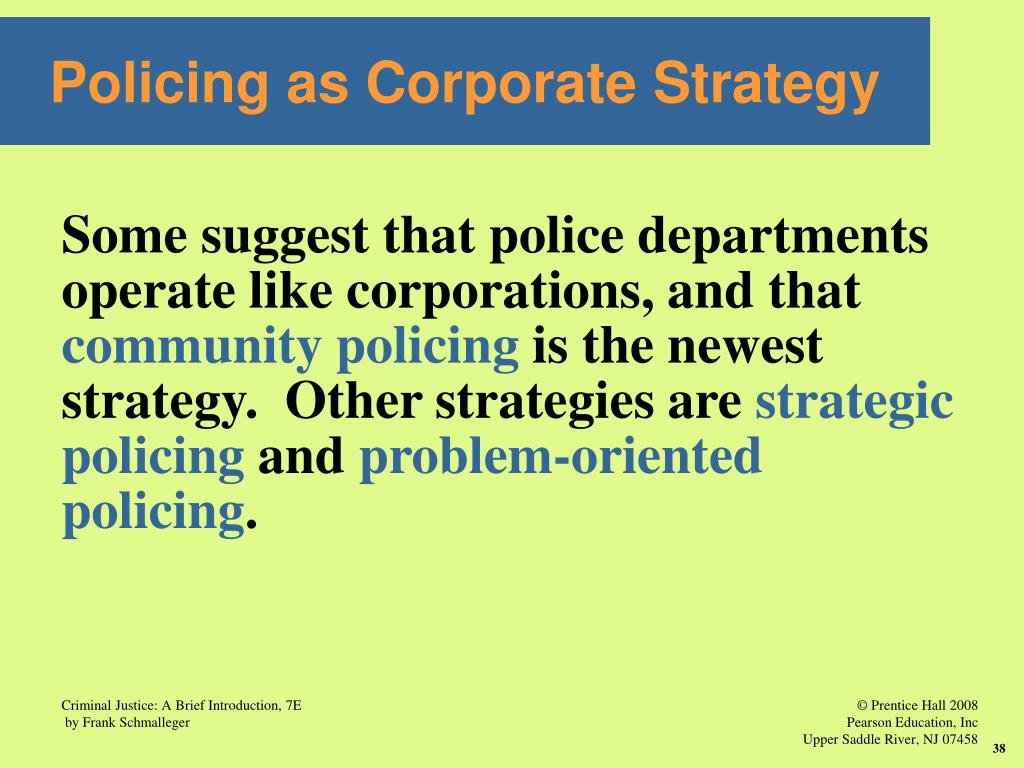 Policing as Corporate Strategy

Some suggest that police departments operate like corporations, and that community policing is the newest strategy. Other strategies are strategic policing and problem-oriented policing.

Criminal Justice: A Brief Introduction, 7E
by Frank Schmalleger

© Prentice Hall 2008
Pearson Education, Inc
Upper Saddle River, NJ 07458

38